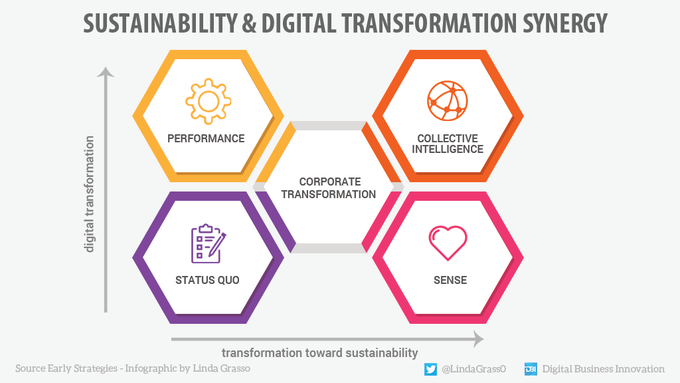 SUSTAINABILITY & DIGITAL TRANSFORMATION SYNERGY

digital transformation

PERFORMANCE

COLLECTIVE INTELLIGENCE

CORPORATE TRANSFORMATION

STATUS QUO

SENSE

transformation toward sustainability

Source Early Strategies - Infographic by Linda Grasso

@LindaGrass0

Digital Business Innovation